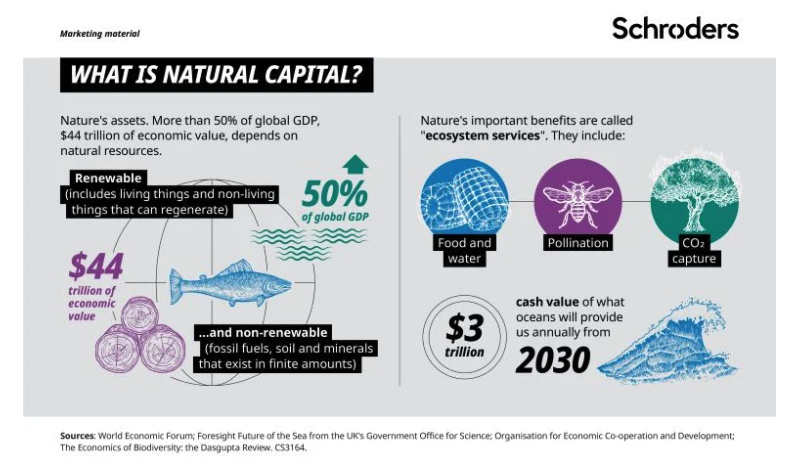 Marketing material

Schroders

WHAT IS NATURAL CAPITAL?

Nature's assets. More than 50% of global GDP, $44 trillion of economic value, depends on natural resources.

Renewable
(includes living things and non-living things that can regenerate)

50%
of global GDP

$44
trillion of economic value

...and non-renewable
(fossil fuels, soil and minerals that exist in finite amounts)

Nature's important benefits are called "ecosystem services". They include:

Food and water

Pollination

$CO_2$ capture

$3 trillion

cash value of what oceans will provide us annually from
2030

Sources: World Economic Forum; Foresight Future of the Sea from the UK's Government Office for Science; Organisation for Economic Co-operation and Development; The Economics of Biodiversity: the Dasgupta Review. CS3164.